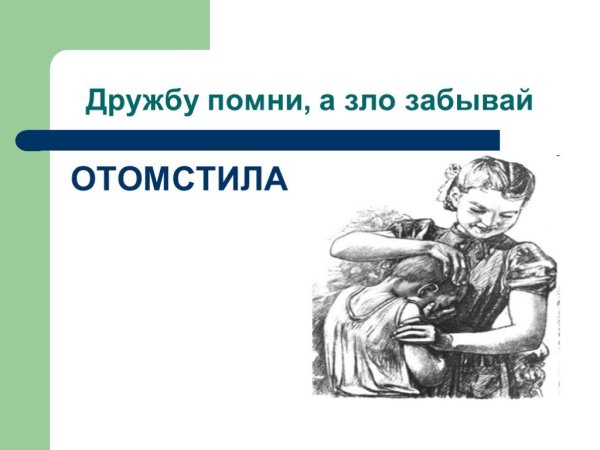 Дружбу помни, а зло забывай

ОТОМСТИЛА